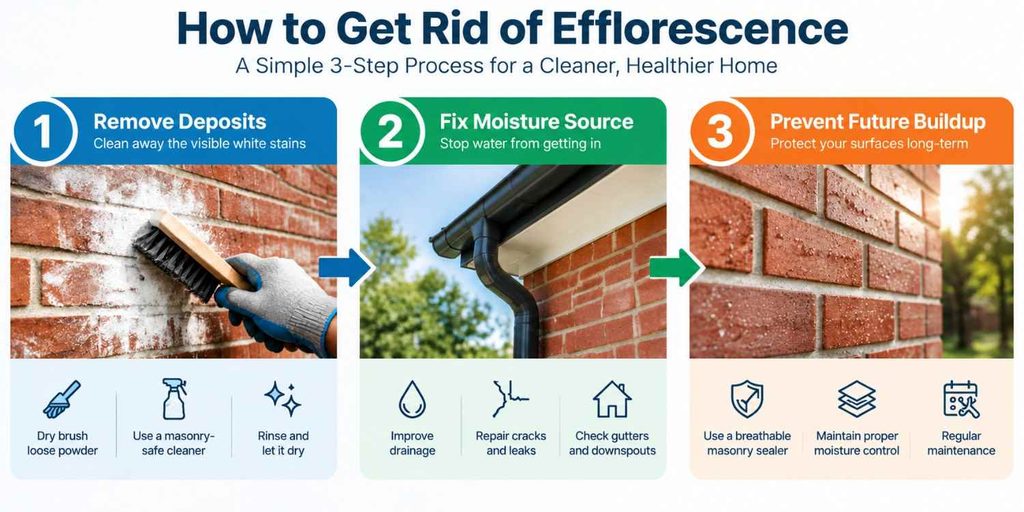 How to Get Rid of Efflorescence

A Simple 3-Step Process for a Cleaner, Healthier Home

1 Remove Deposits
Clean away the visible white stains

Dry brush loose powder

Use a masonry-safe cleaner

Rinse and let it dry

2 Fix Moisture Source
Stop water from getting in

Improve drainage

Repair cracks and leaks

Check gutters and downspouts

3 Prevent Future Buildup
Protect your surfaces long-term

Use a breathable masonry sealer

Maintain proper moisture control

Regular maintenance